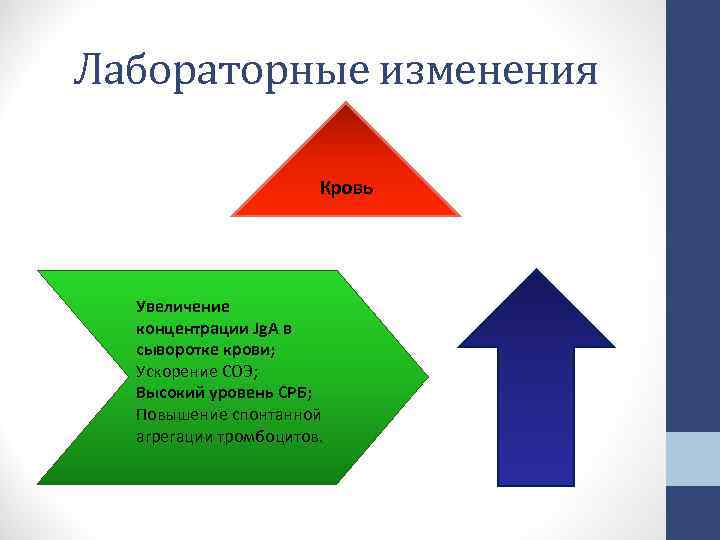 Лабораторные изменения

Кровь

Увеличение концентрации JgA в сыворотке крови;
Ускорение СОЭ;
Высокий уровень СРБ;
Повышение спонтанной агрегации тромбоцитов.